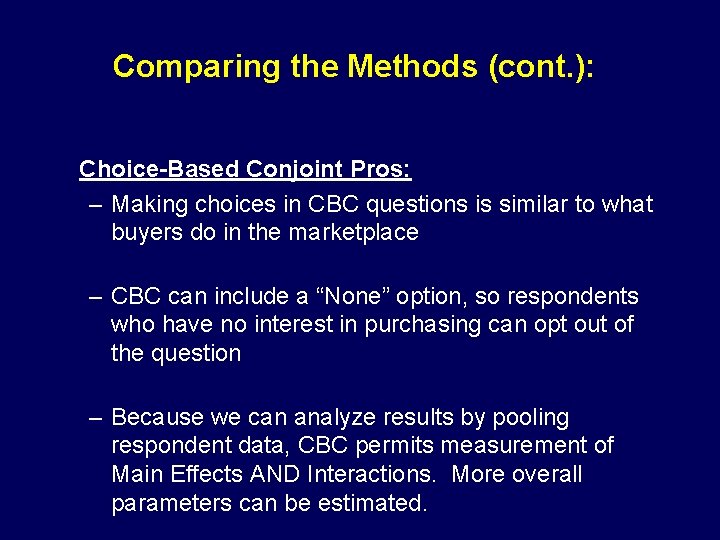 Comparing the Methods (cont.):

Choice-Based Conjoint Pros:

– Making choices in CBC questions is similar to what buyers do in the marketplace

– CBC can include a “None” option, so respondents who have no interest in purchasing can opt out of the question

– Because we can analyze results by pooling respondent data, CBC permits measurement of Main Effects AND Interactions. More overall parameters can be estimated.